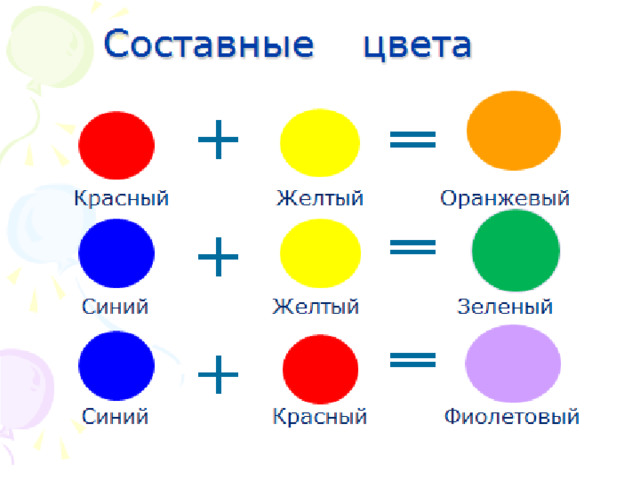 Составные цвета

Красный + Желтый = Оранжевый

Синий + Желтый = Зеленый

Синий + Красный = Фиолетовый